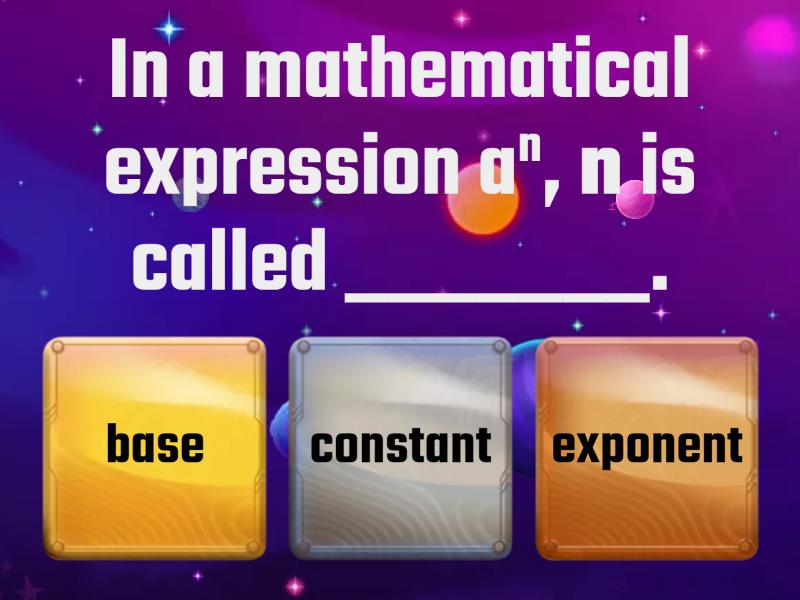 In a mathematical expression $a^n$, n is called ________.

base

constant

exponent